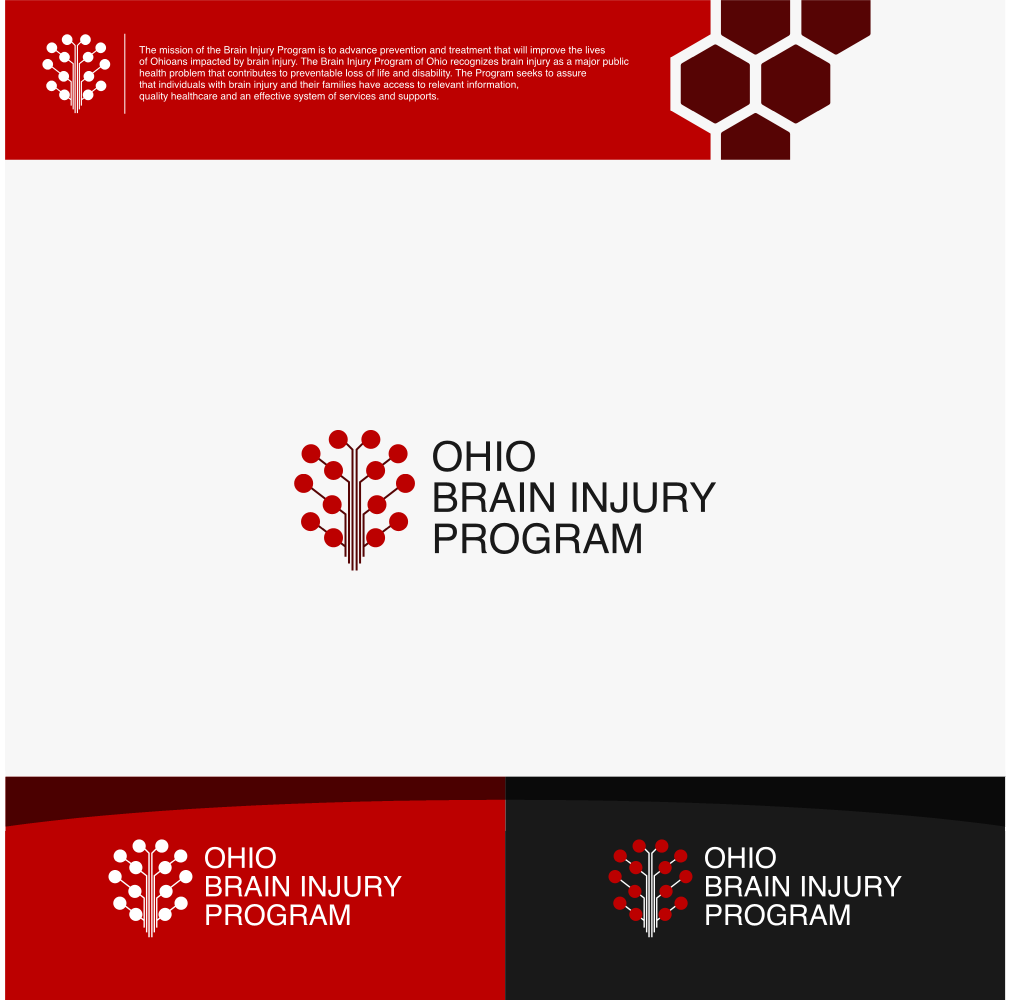 The mission of the Brain Injury Program is to advance prevention and treatment that will improve the lives of Ohioans impacted by brain injury. The Brain Injury Program of Ohio recognizes brain injury as a major public health problem that contributes to preventable loss of life and disability. The Program seeks to assure that individuals with brain injury and their families have access to relevant information, quality healthcare and an effective system of services and supports.

OHIO
BRAIN INJURY
PROGRAM

OHIO
BRAIN INJURY
PROGRAM

OHIO
BRAIN INJURY
PROGRAM